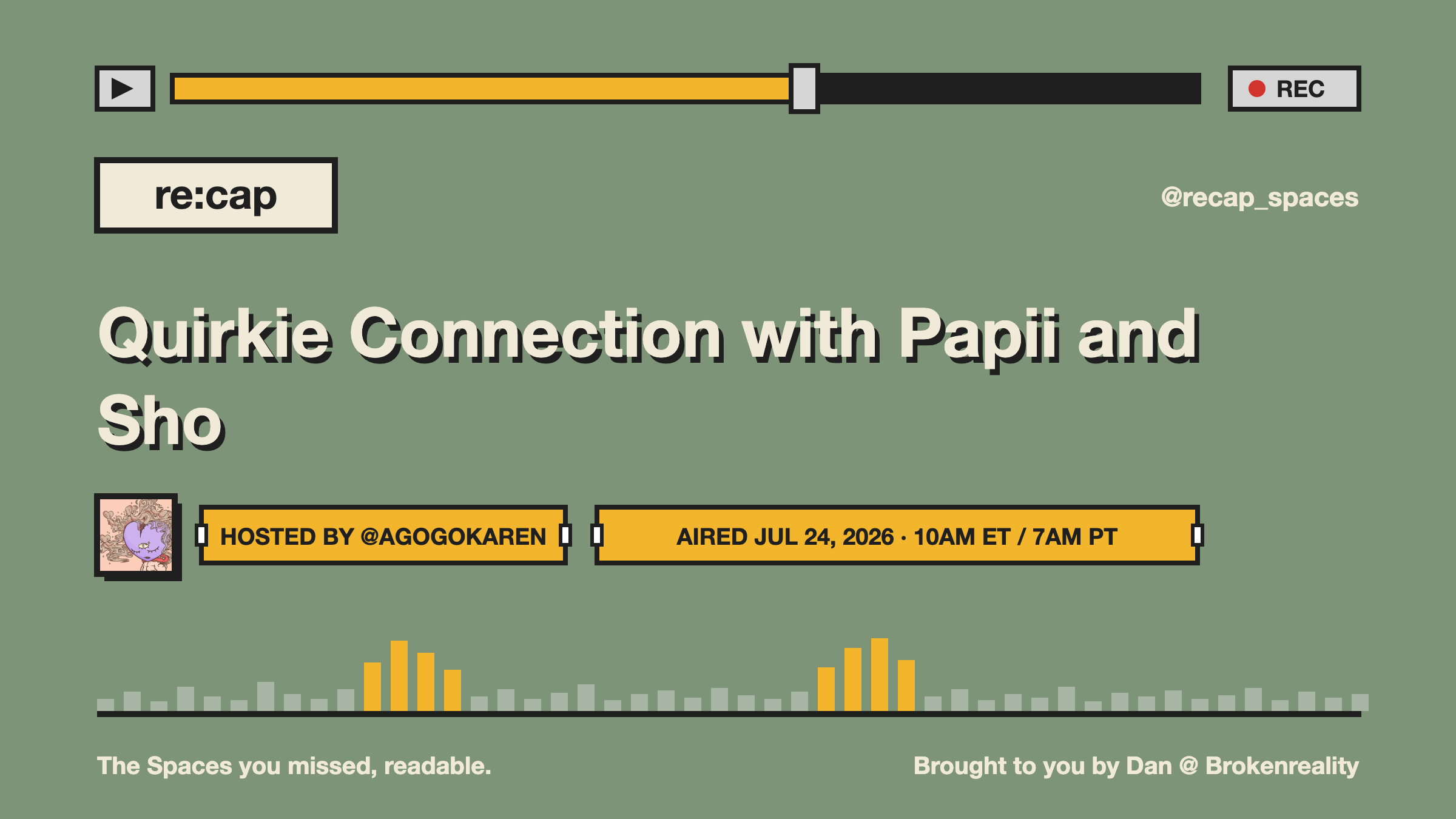 REC

re:cap

@recap_spaces

Quirkie Connection with Papii and Sho

HOSTED BY @AGOGOKAREN

AIRED JUL 24, 2026 · 10AM ET / 7AM PT

The Spaces you missed, readable.

Brought to you by Dan @ Brokenreality